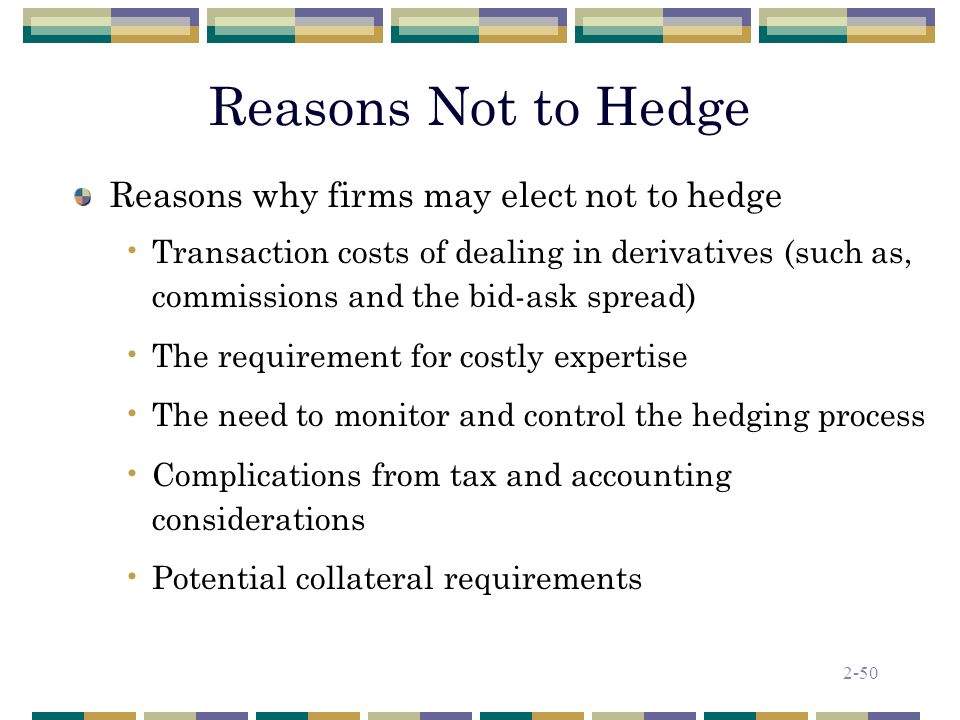 Reasons Not to Hedge

Reasons why firms may elect not to hedge

• Transaction costs of dealing in derivatives (such as, commissions and the bid-ask spread)

• The requirement for costly expertise

• The need to monitor and control the hedging process

• Complications from tax and accounting considerations

• Potential collateral requirements

2-50